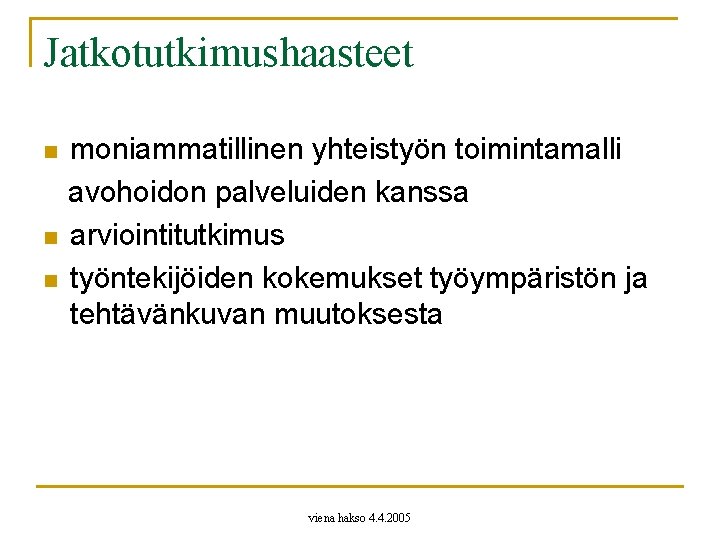 Jatkotutkimushaasteet

- moniammatillinen yhteistyön toimintamalli avohoidon palveluiden kanssa
- arviointitutkimus
- työntekijöiden kokemukset työympäristön ja tehtävänkuvan muutoksesta

viena hakso 4.4.2005